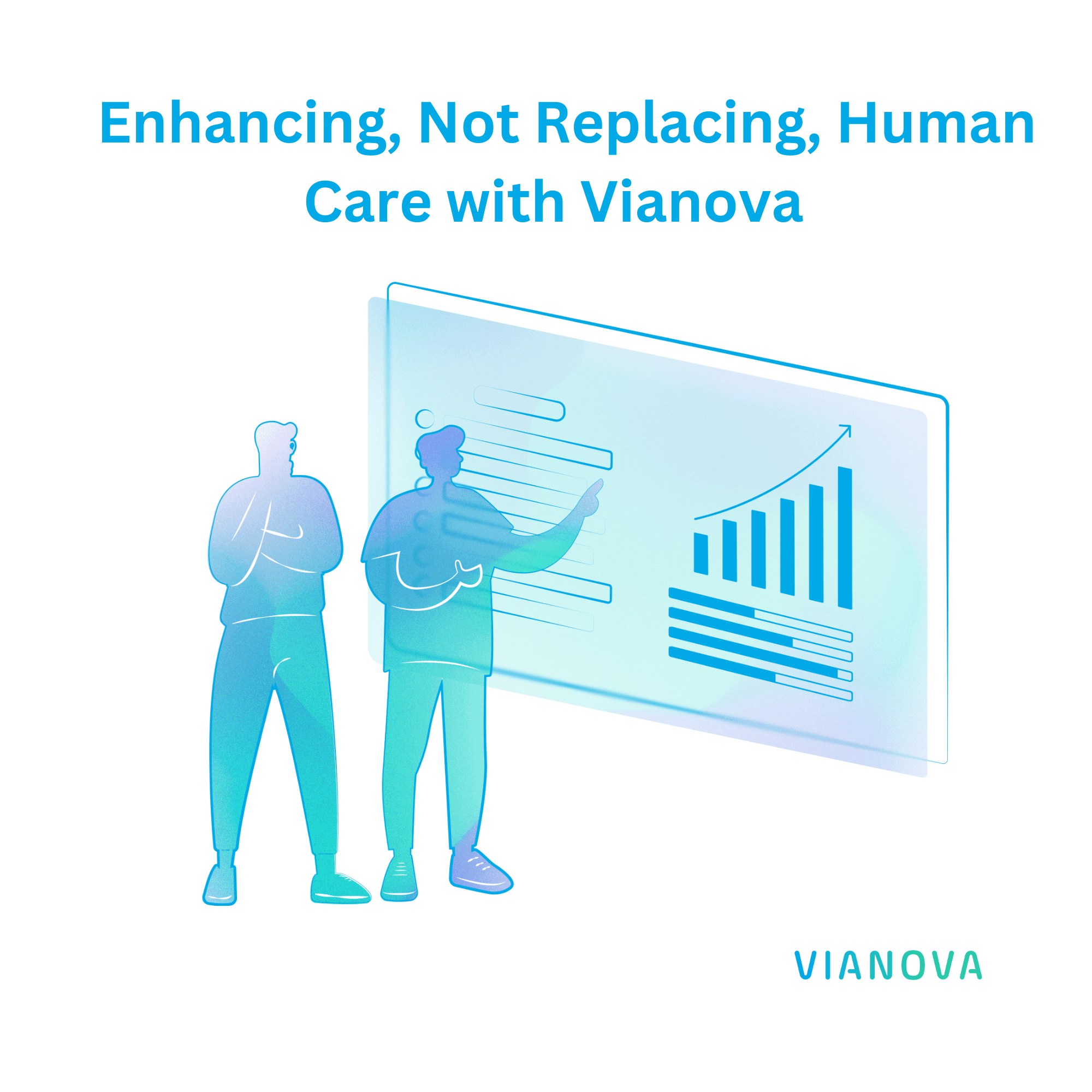 Enhancing, Not Replacing, Human Care with Vianova

VIANOVA